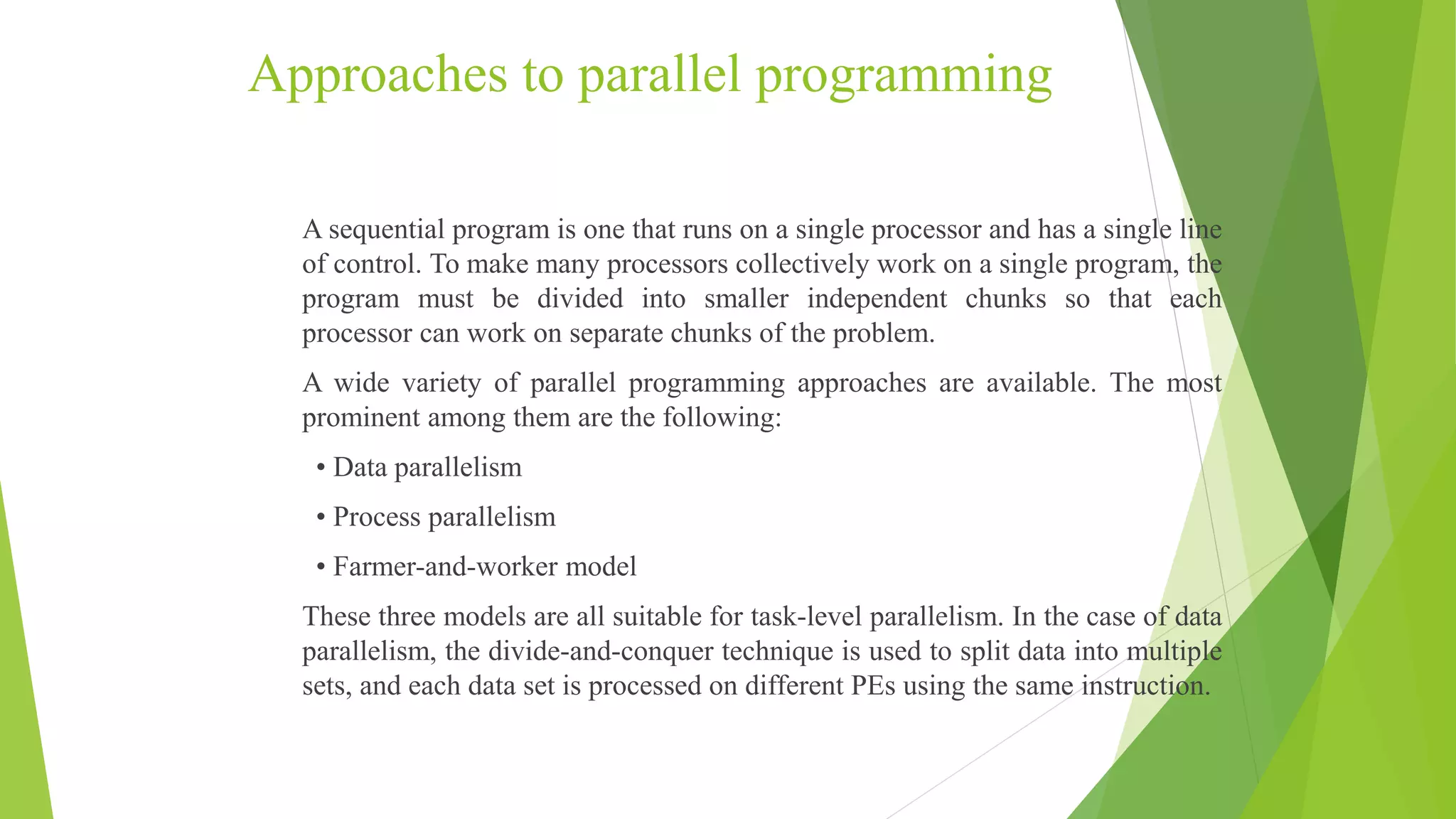 Approaches to parallel programming

A sequential program is one that runs on a single processor and has a single line of control. To make many processors collectively work on a single program, the program must be divided into smaller independent chunks so that each processor can work on separate chunks of the problem.

A wide variety of parallel programming approaches are available. The most prominent among them are the following:

• Data parallelism

• Process parallelism

• Farmer-and-worker model

These three models are all suitable for task-level parallelism. In the case of data parallelism, the divide-and-conquer technique is used to split data into multiple sets, and each data set is processed on different PEs using the same instruction.